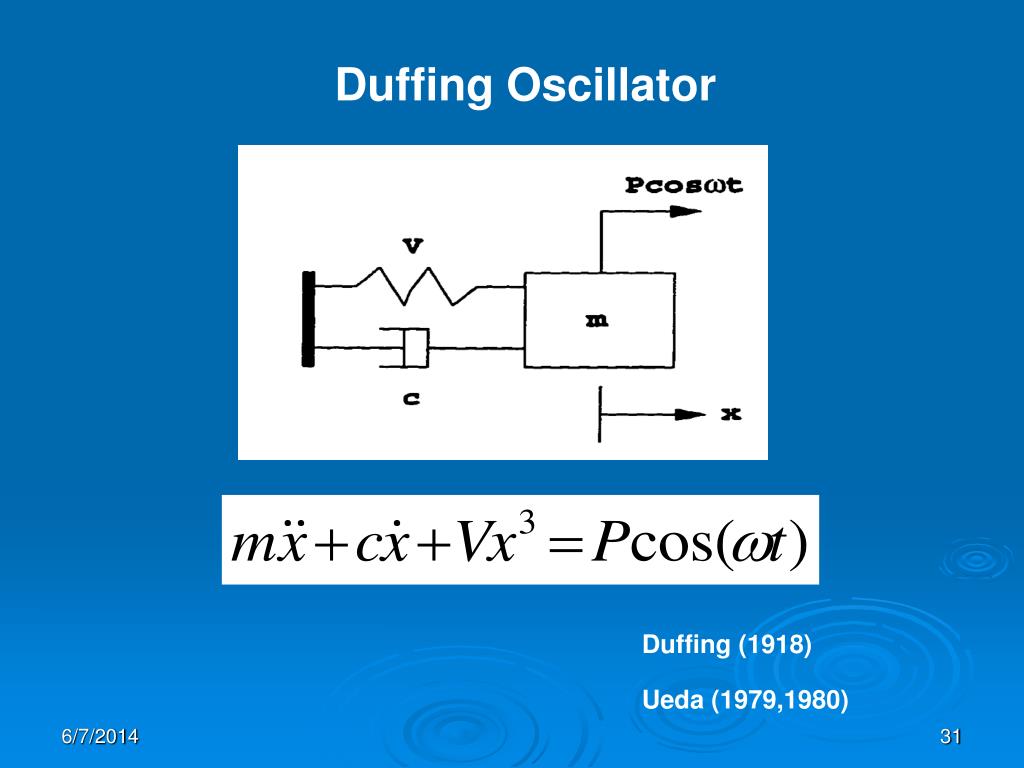 Duffing Oscillator

Pcosωt

V

m

c

x

$m\ddot{x} + c\dot{x} + Vx^3 = P\cos(\omega t)$

Duffing (1918)

Ueda (1979,1980)

6/7/2014

31